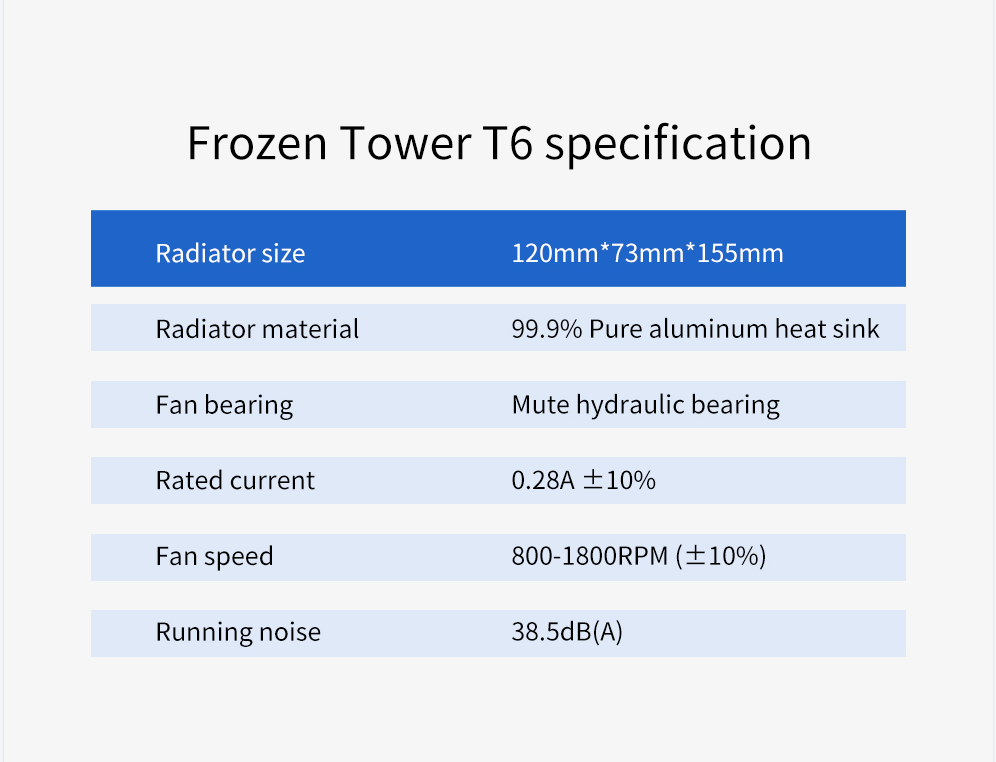 Frozen Tower T6 specification

| Radiator size | 120mm*73mm*155mm |
|---|---|
| Radiator material | 99.9% Pure aluminum heat sink |
| Fan bearing | Mute hydraulic bearing |
| Rated current | 0.28A ±10% |
| Fan speed | 800-1800RPM (±10%) |
| Running noise | 38.5dB(A) |